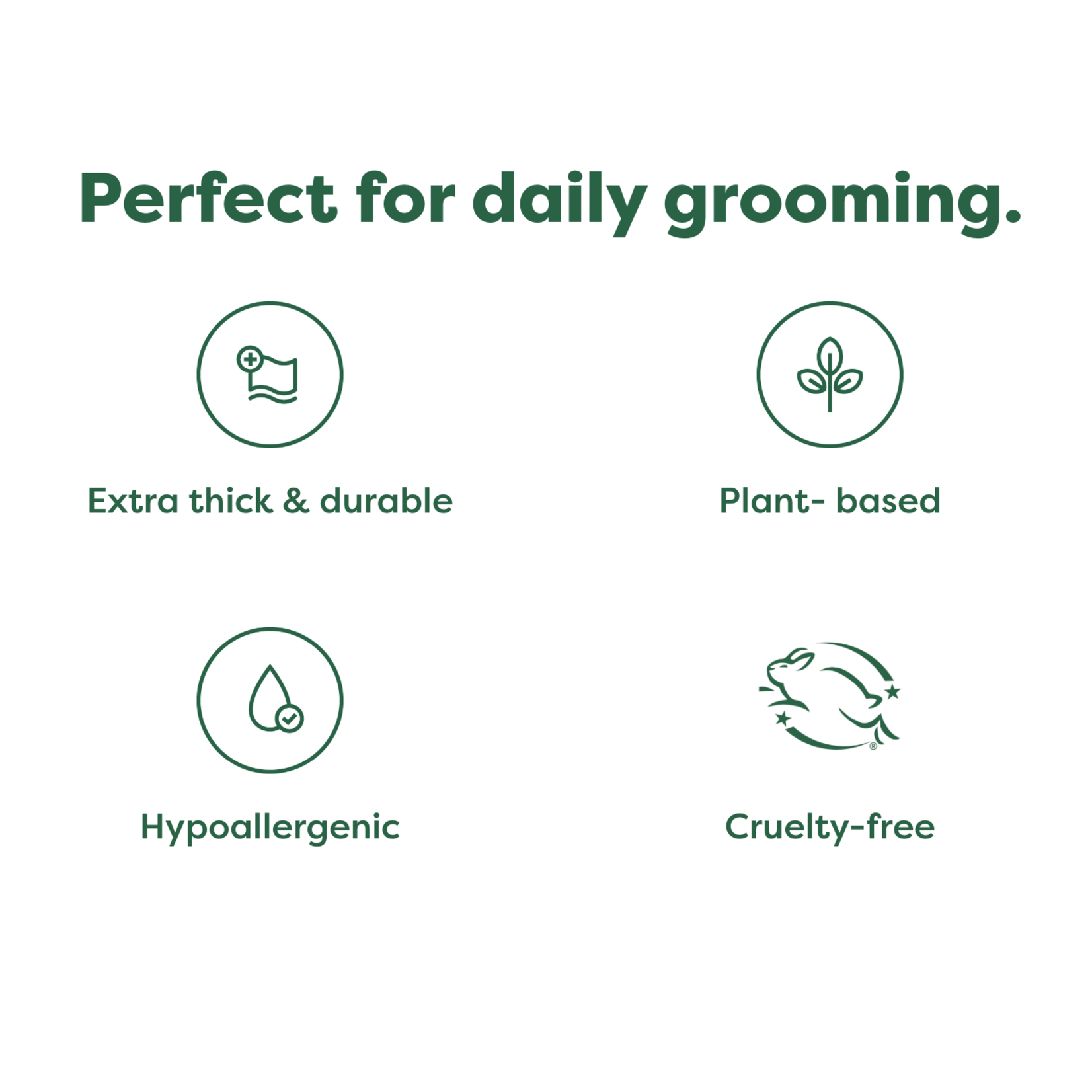 Perfect for daily grooming.

Extra thick & durable

Plant- based

Hypoallergenic

®

Cruelty-free